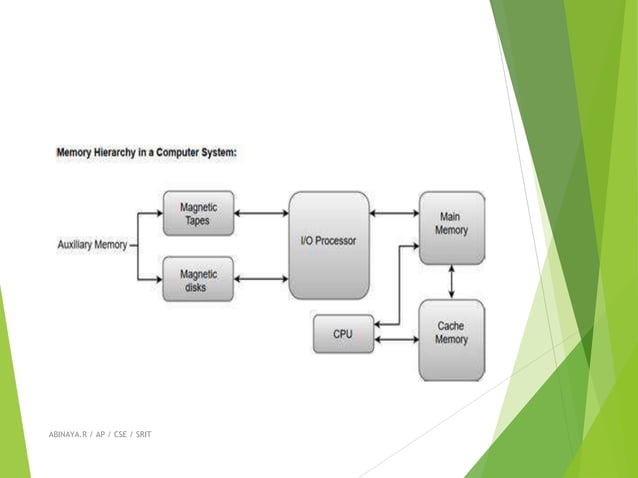 Memory Hierarchy in a Computer System:

Auxiliary Memory

Magnetic Tapes

Magnetic disks

I/O Processor

Main Memory

CPU

Cache Memory

ABINAYA.R / AP / CSE / SRIT